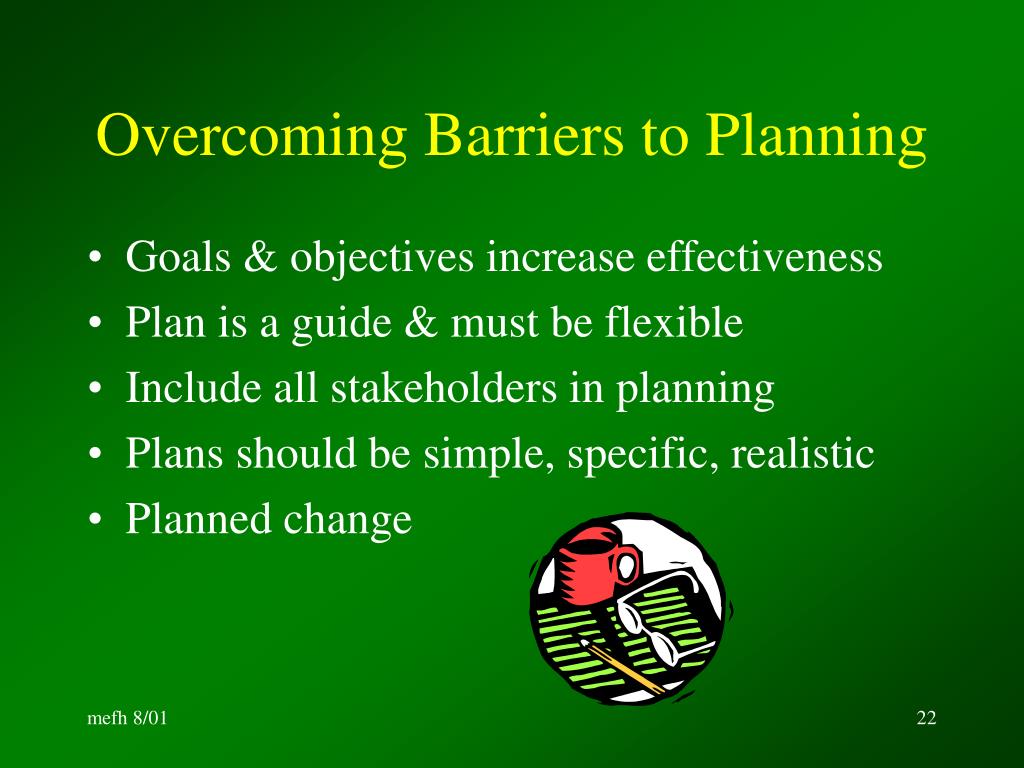 Overcoming Barriers to Planning

• Goals & objectives increase effectiveness
• Plan is a guide & must be flexible
• Include all stakeholders in planning
• Plans should be simple, specific, realistic
• Planned change

mefh 8/01

22